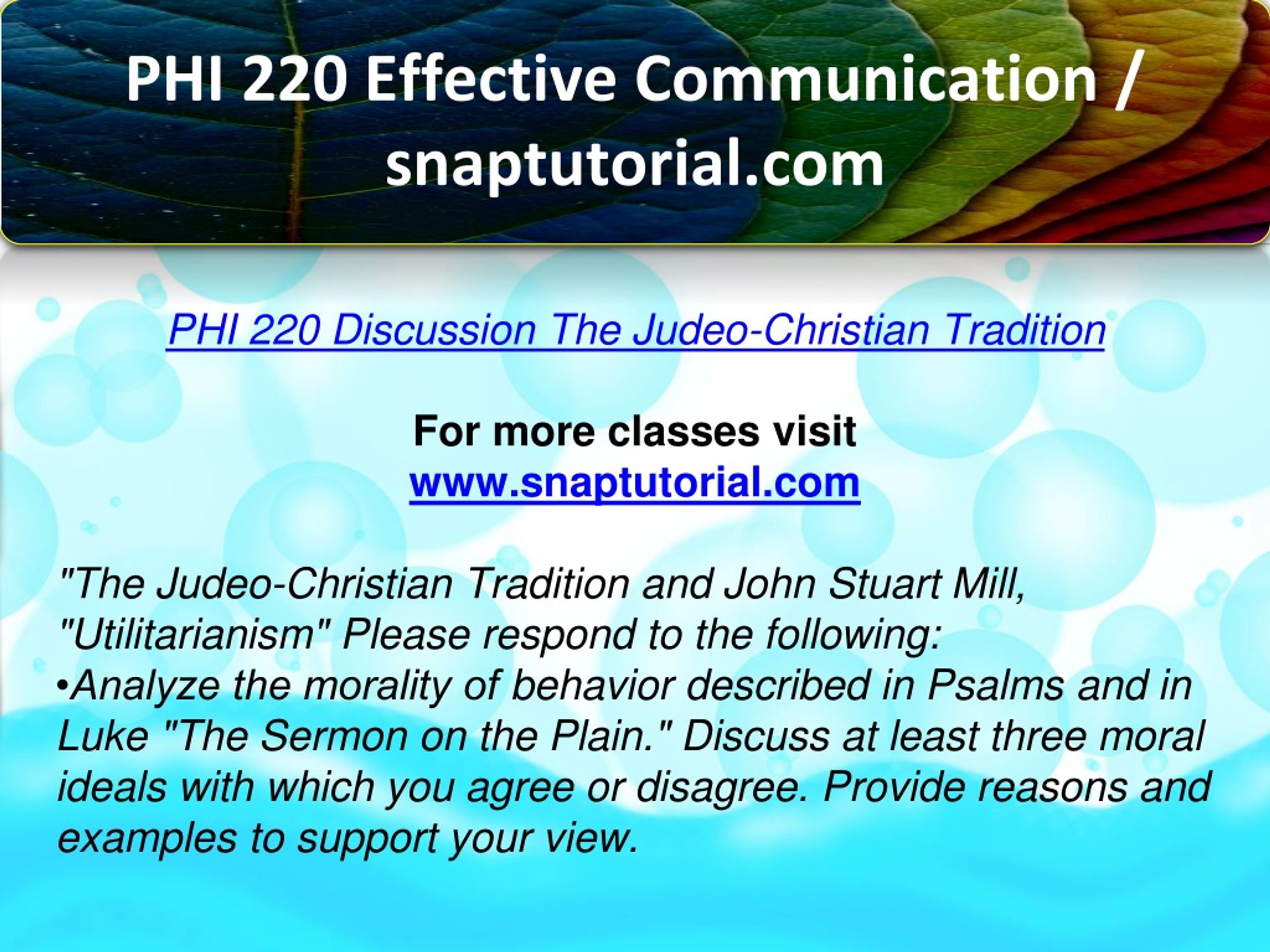 PHI 220 Effective Communication / snaptutorial.com

PHI 220 Discussion The Judeo-Christian Tradition

For more classes visit
www.snaptutorial.com

"The Judeo-Christian Tradition and John Stuart Mill, "Utilitarianism" Please respond to the following:
•Analyze the morality of behavior described in Psalms and in Luke "The Sermon on the Plain." Discuss at least three moral ideals with which you agree or disagree. Provide reasons and examples to support your view.